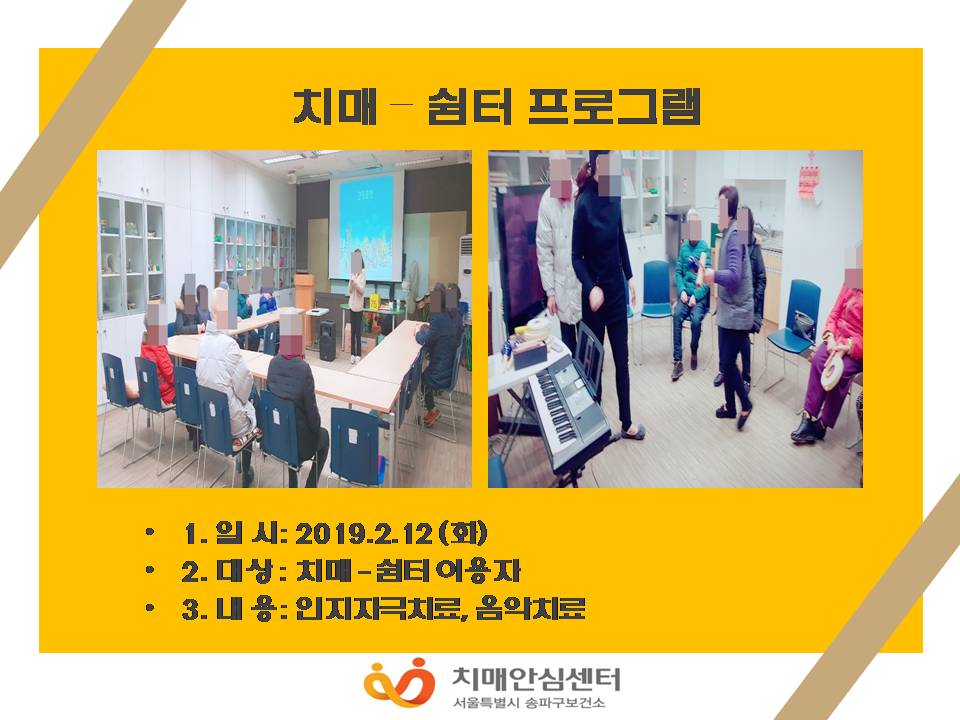 치매 – 쉼터 프로그램

• 1. 일 시: 2019.2.12 (화)
• 2. 대상 : 치매 – 쉼터 이용자
• 3. 내 용 : 인지자극치료, 음악치료

치매안심센터
서울특별시 송파구보건소